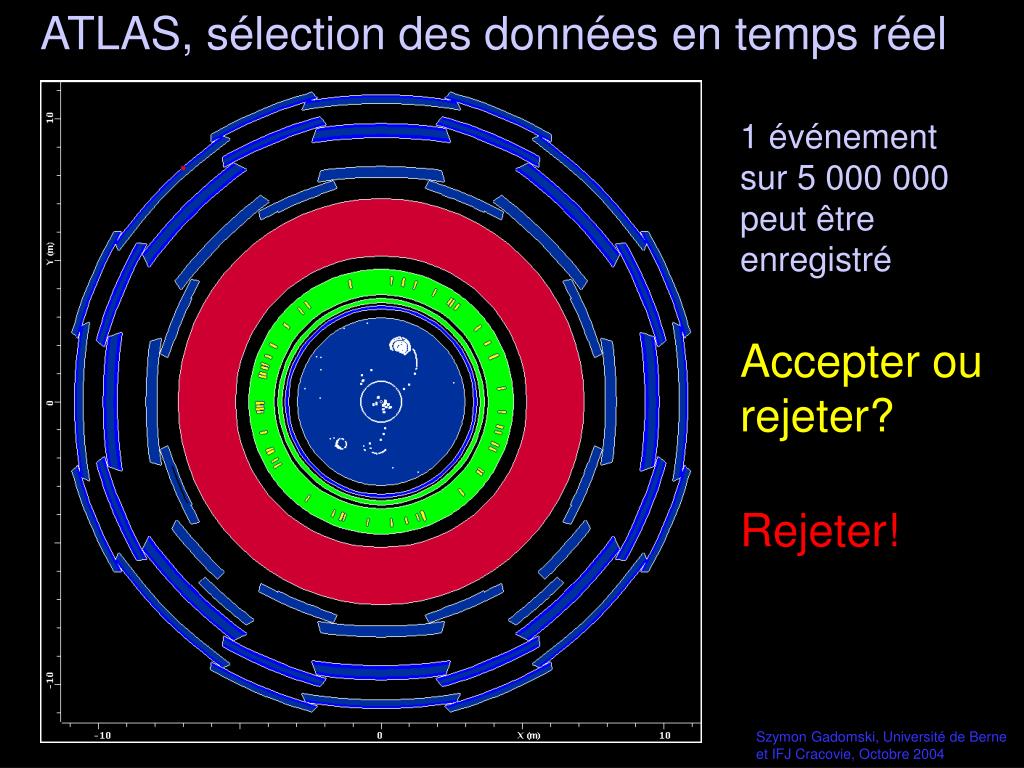 ATLAS, sélection des données en temps réel

10
Y (m)
0
−10
−10
0
X (m)
10

1 événement sur 5 000 000 peut être enregistré

Accepter ou rejeter?

Rejeter!

Szymon Gadomski, Université de Berne et IFJ Cracovie, Octobre 2004